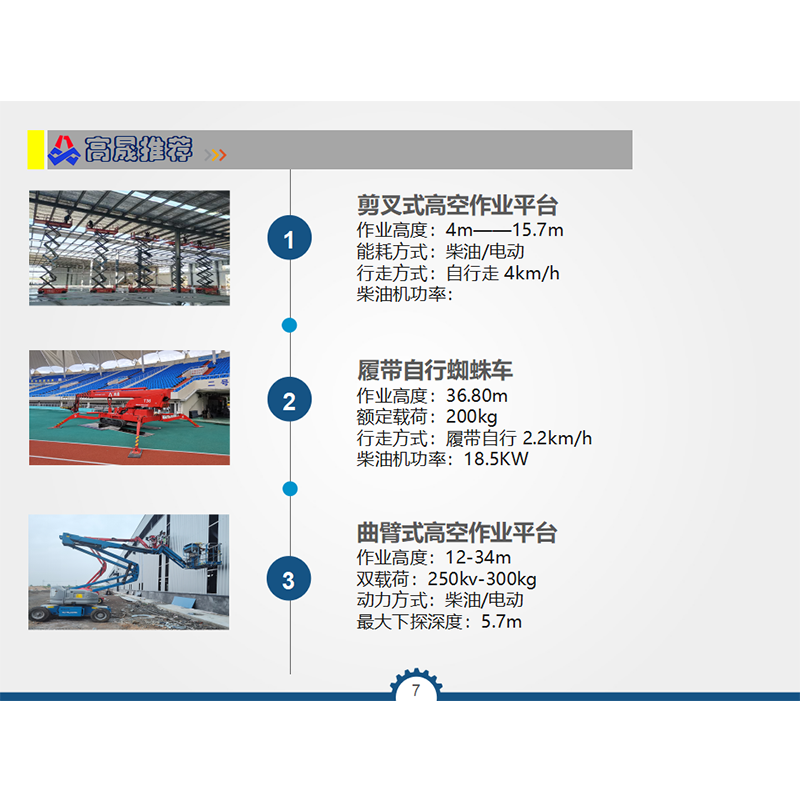 高晟推荐

1

剪叉式高空作业平台
作业高度：4m——15.7m
能耗方式：柴油/电动
行走方式：自行走 4km/h
柴油机功率：

2

履带自行蜘蛛车
作业高度：36.80m
额定载荷：200kg
行走方式：履带自行 2.2km/h
柴油机功率：18.5KW

3

曲臂式高空作业平台
作业高度：12-34m
双载荷：250kv-300kg
动力方式：柴油/电动
最大下探深度：5.7m

7